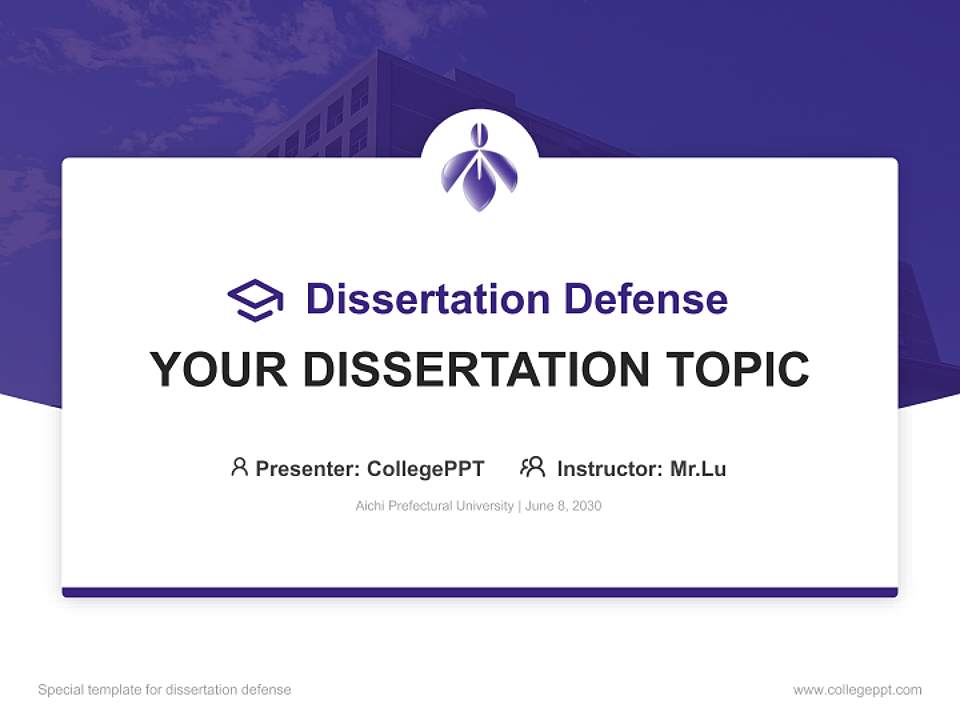 Dissertation Defense

YOUR DISSERTATION TOPIC

Presenter: CollegePPT Instructor: Mr.Lu

Aichi Prefectural University | June 8, 2030

Special template for dissertation defense

www.collegeppt.com